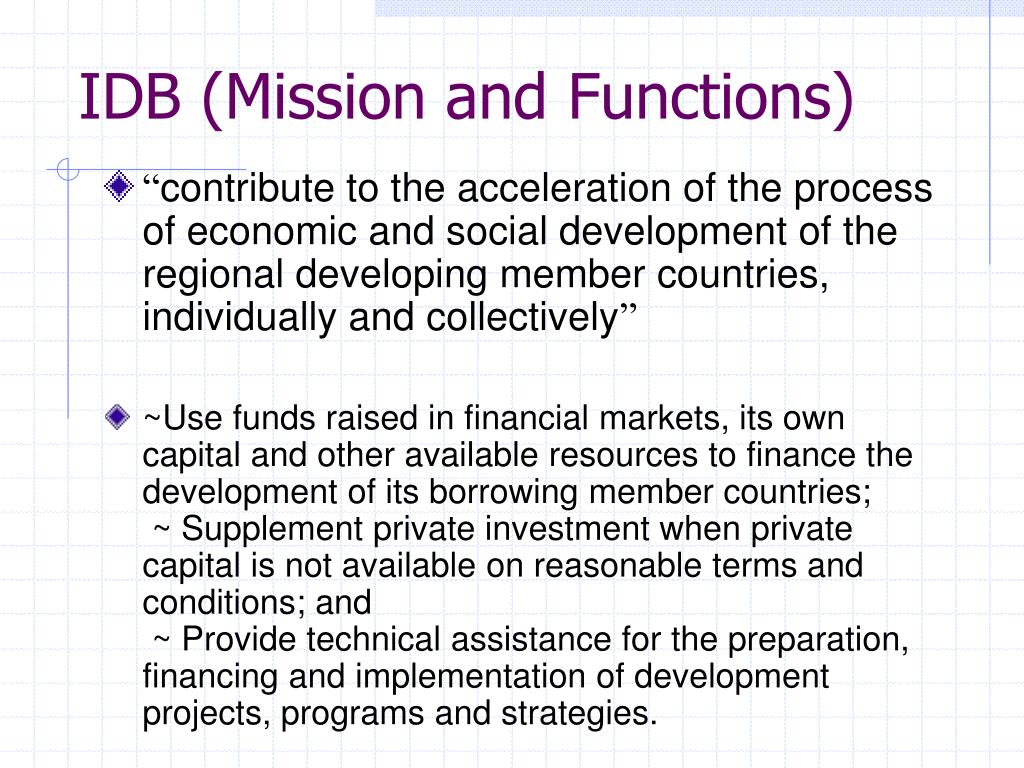 IDB (Mission and Functions)

“contribute to the acceleration of the process of economic and social development of the regional developing member countries, individually and collectively”

~Use funds raised in financial markets, its own capital and other available resources to finance the development of its borrowing member countries;
~ Supplement private investment when private capital is not available on reasonable terms and conditions; and
~ Provide technical assistance for the preparation, financing and implementation of development projects, programs and strategies.